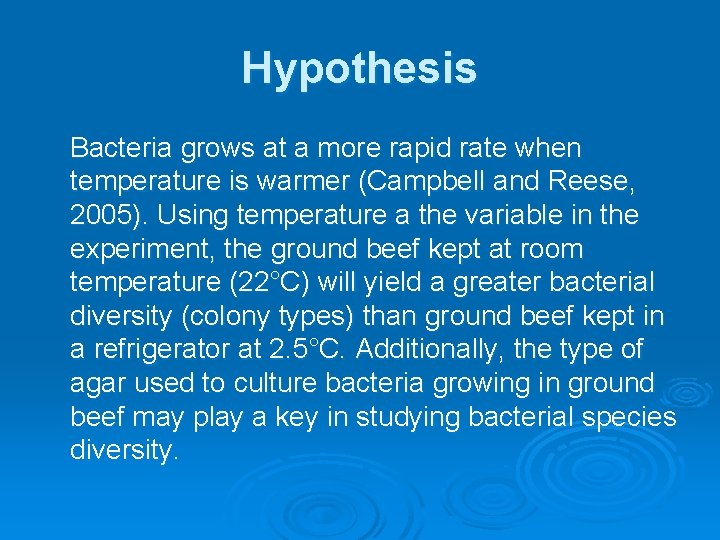 Hypothesis

Bacteria grows at a more rapid rate when temperature is warmer (Campbell and Reese, 2005). Using temperature a the variable in the experiment, the ground beef kept at room temperature (22°C) will yield a greater bacterial diversity (colony types) than ground beef kept in a refrigerator at 2.5°C. Additionally, the type of agar used to culture bacteria growing in ground beef may play a key in studying bacterial species diversity.